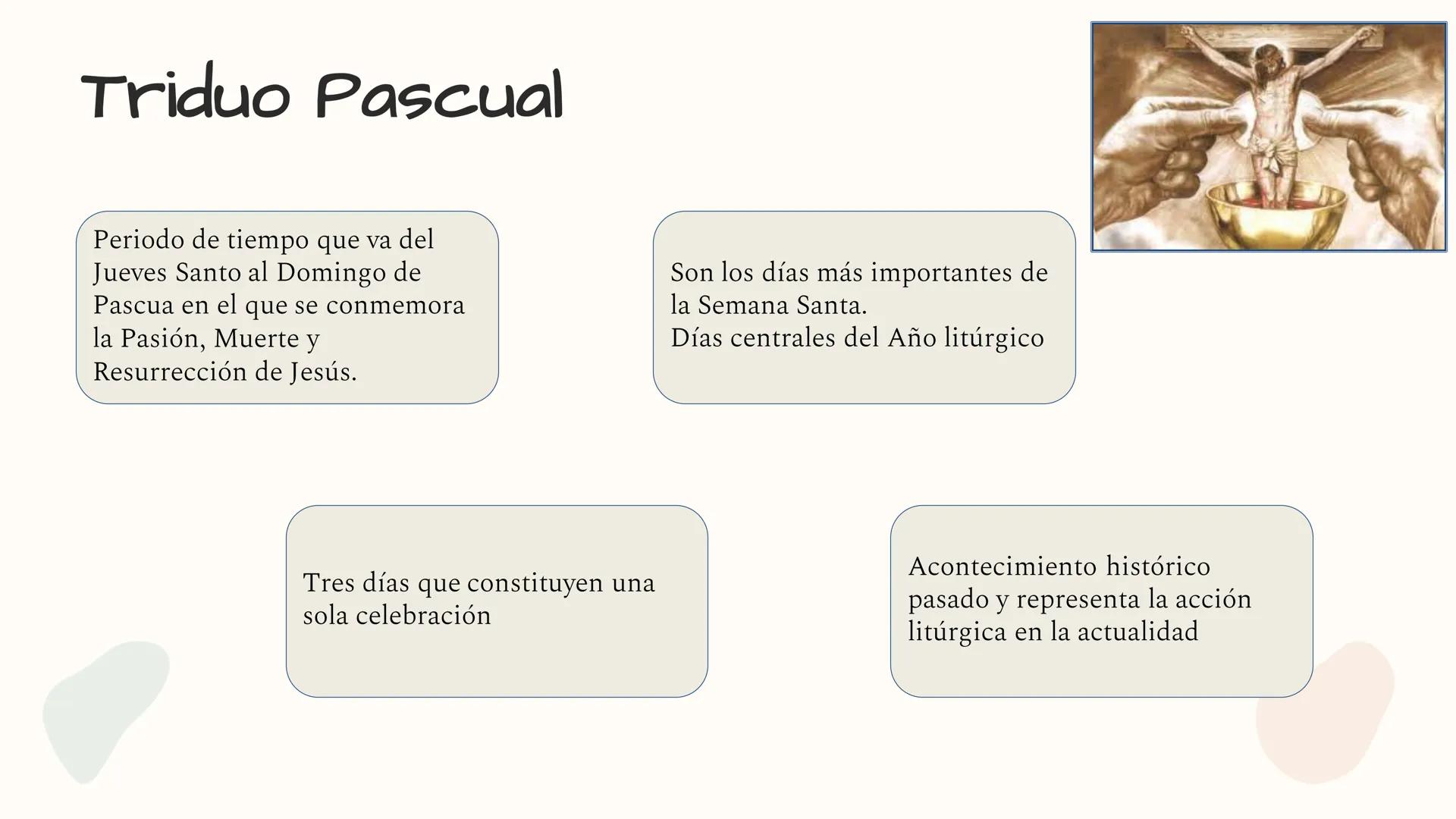 Triduo Pascual

Periodo de tiempo que va del Jueves Santo al Domingo de Pascua en el que se conmemora la Pasión, Muerte y Resurrección de Jesús.

Son los días más importantes de la Semana Santa.
Días centrales del Año litúrgico

Tres días que constituyen una sola celebración

Acontecimiento histórico pasado y representa la acción litúrgica en la actualidad